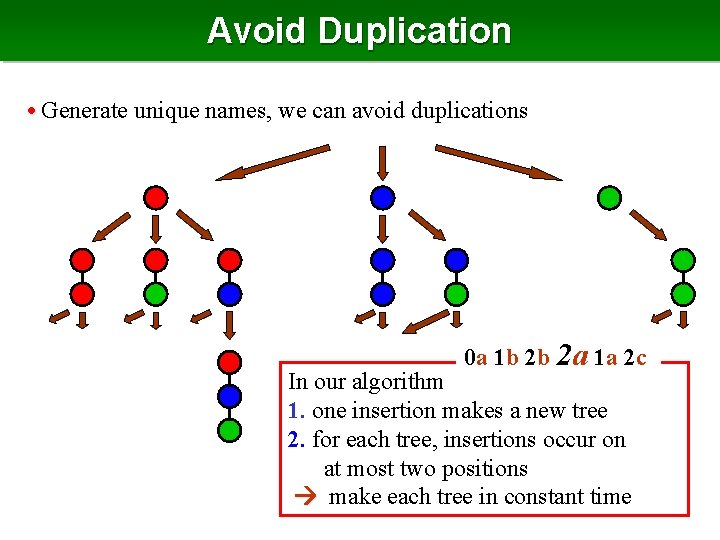 Avoid Duplication

• Generate unique names, we can avoid duplications

0a 1b 2b 2a 1a 2c

In our algorithm
1. one insertion makes a new tree
2. for each tree, insertions occur on at most two positions
→ make each tree in constant time